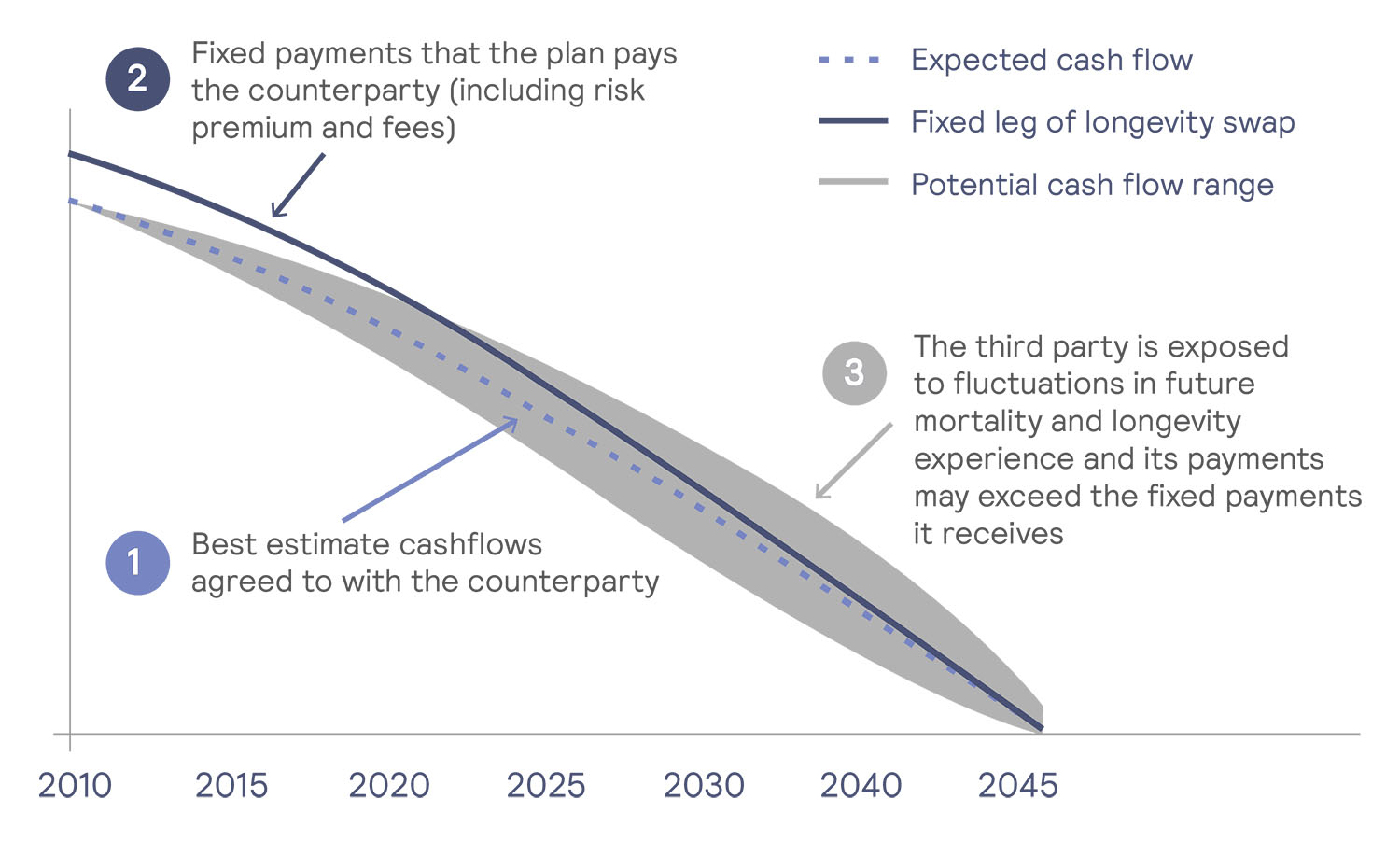 2

Fixed payments that the plan pays the counterparty (including risk premium and fees)

Expected cash flow

Fixed leg of longevity swap

Potential cash flow range

3

The third party is exposed to fluctuations in future mortality and longevity experience and its payments may exceed the fixed payments it receives

1

Best estimate cashflows agreed to with the counterparty

2010 2015 2020 2025 2030 2040 2045